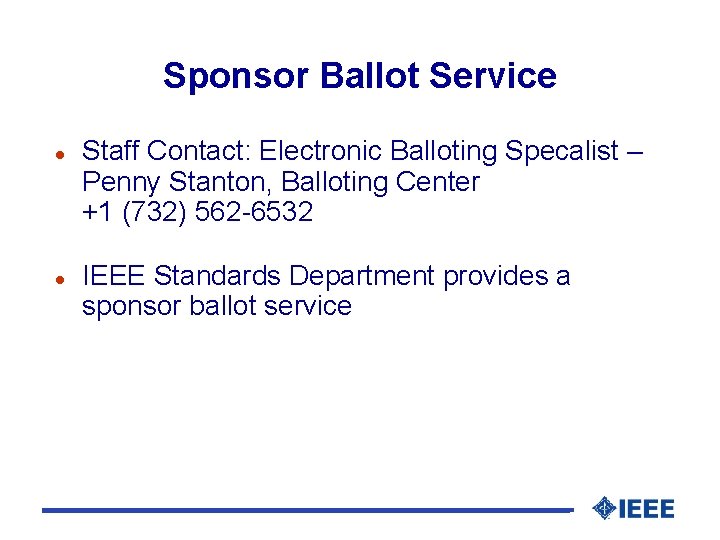 Sponsor Ballot Service

- Staff Contact: Electronic Balloting Specalist – Penny Stanton, Balloting Center
+1 (732) 562-6532

- IEEE Standards Department provides a sponsor ballot service

IEEE